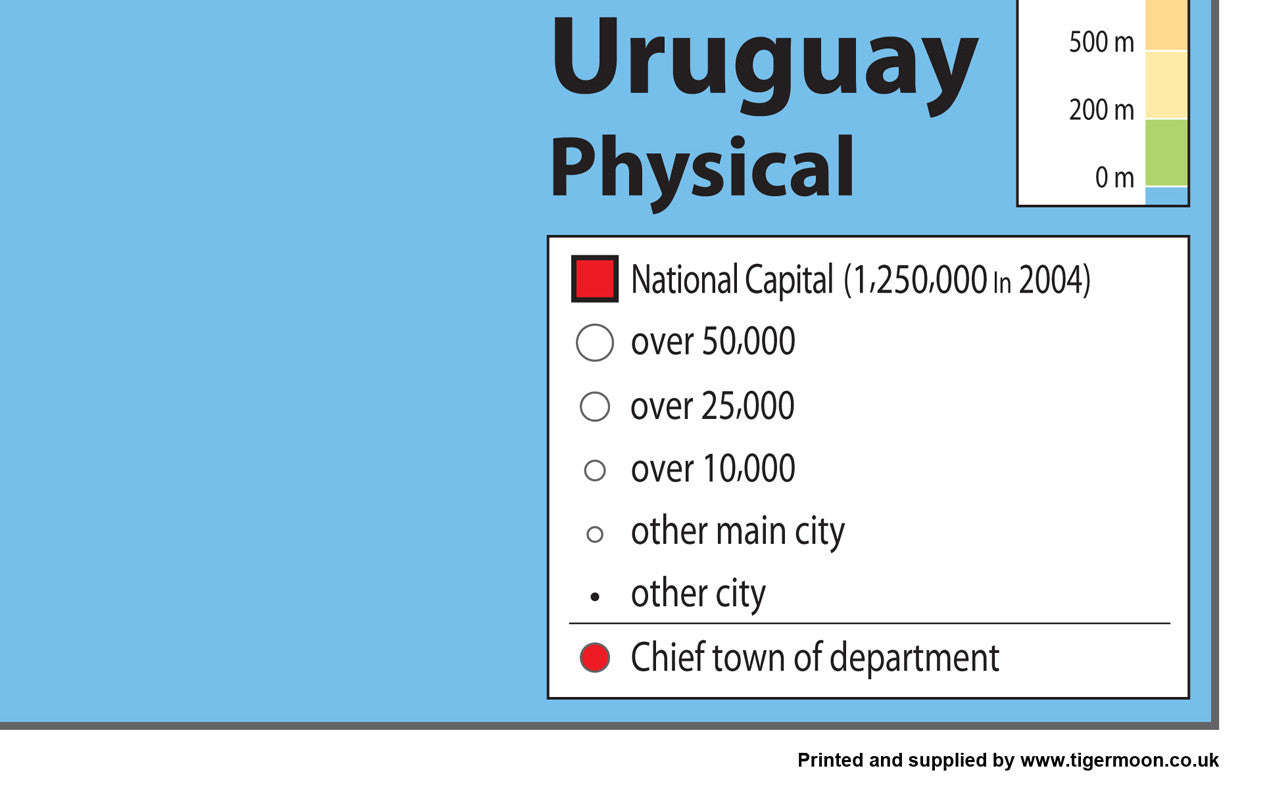 Uruguay
Physical

500 m
200 m
0 m

National Capital (1,250,000 In 2004)
over 50,000
over 25,000
over 10,000
other main city
other city
Chief town of department

Printed and supplied by www.tigermoon.co.uk